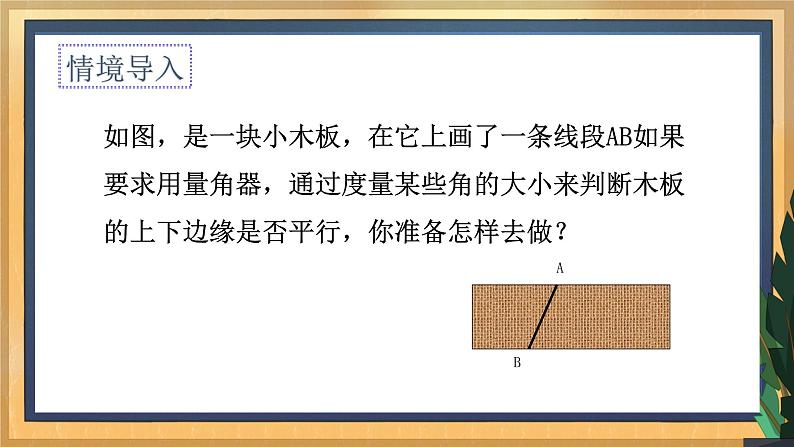 情境导入

如图，是一块小木板，在它上画了一条线段AB如果要求用量角器，通过度量某些角的大小来判断木板的上下边缘是否平行，你准备怎样去做？

A
B